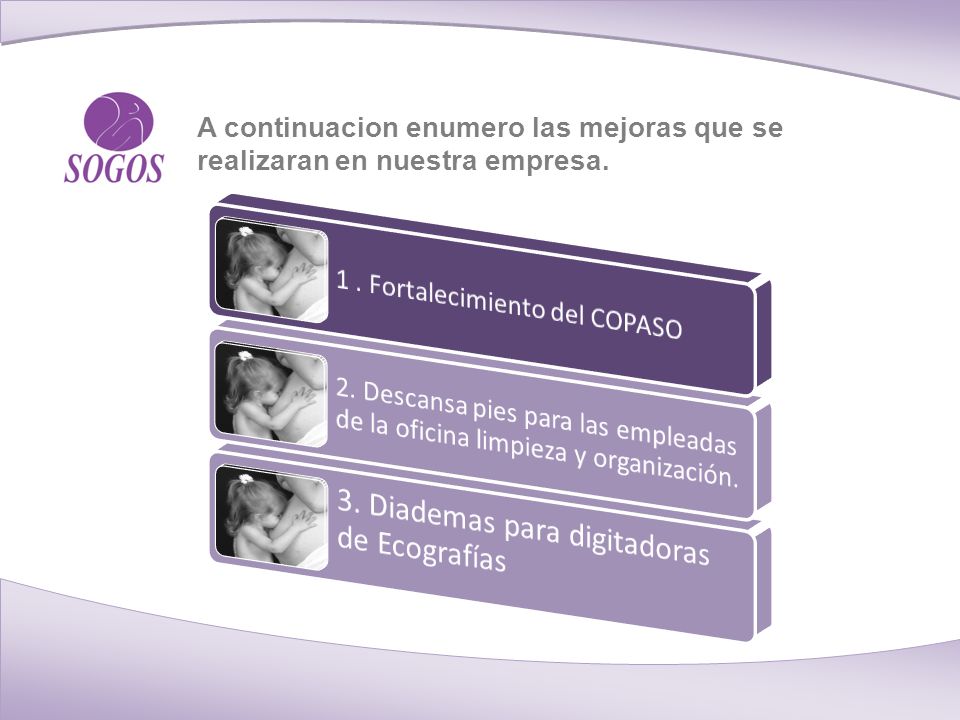 SOGOS

A continuacion enumero las mejoras que se realizaran en nuestra empresa.

1 . Fortalecimiento del COPASO

2. Descansa pies para las empleadas de la oficina limpieza y organización.

3. Diademas para digitadoras de Ecografías